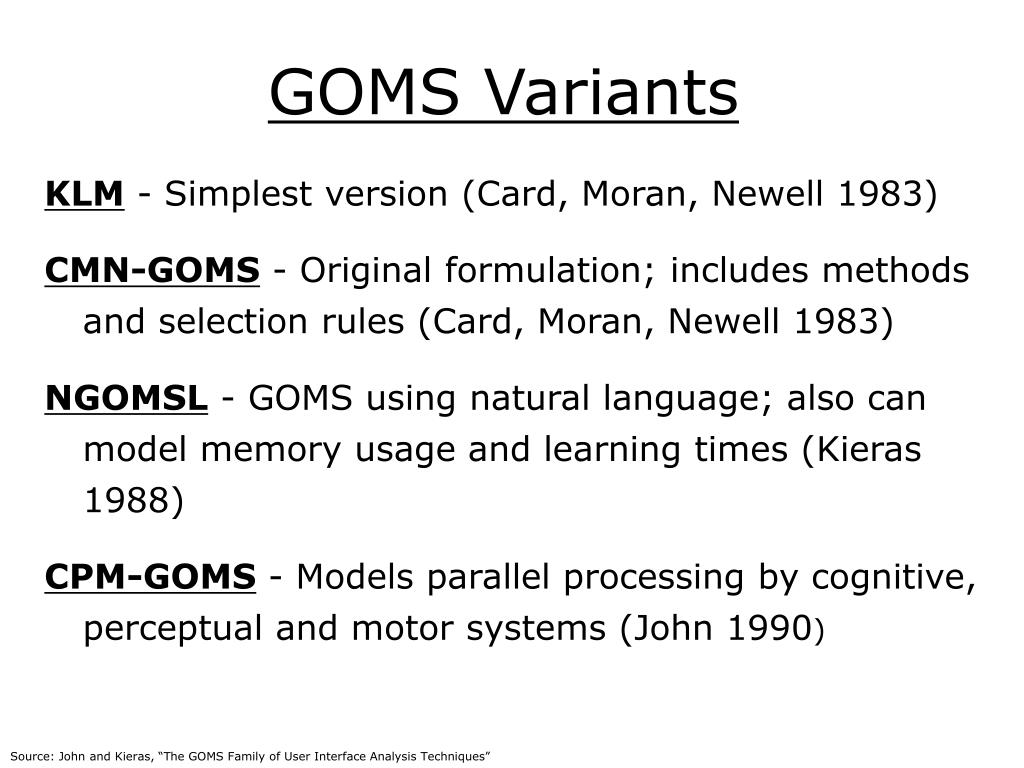 GOMS Variants

KLM - Simplest version (Card, Moran, Newell 1983)

CMN-GOMS - Original formulation; includes methods and selection rules (Card, Moran, Newell 1983)

NGOMSL - GOMS using natural language; also can model memory usage and learning times (Kieras 1988)

CPM-GOMS - Models parallel processing by cognitive, perceptual and motor systems (John 1990)

Source: John and Kieras, “The GOMS Family of User Interface Analysis Techniques”